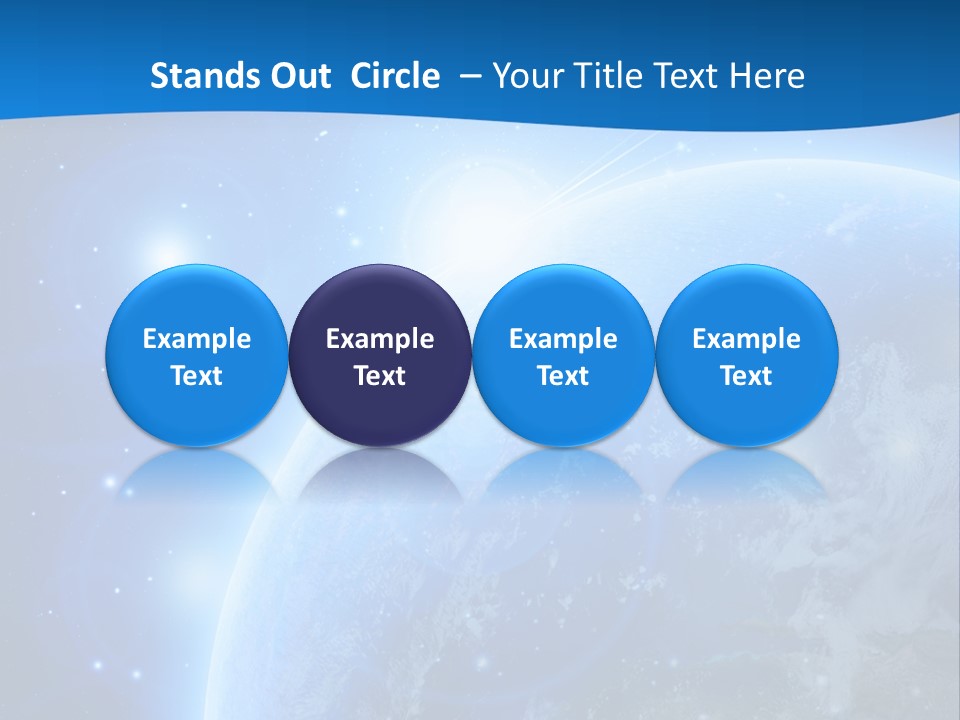 Stands Out Circle – Your Title Text Here

Example Text

Example Text

Example Text

Example Text